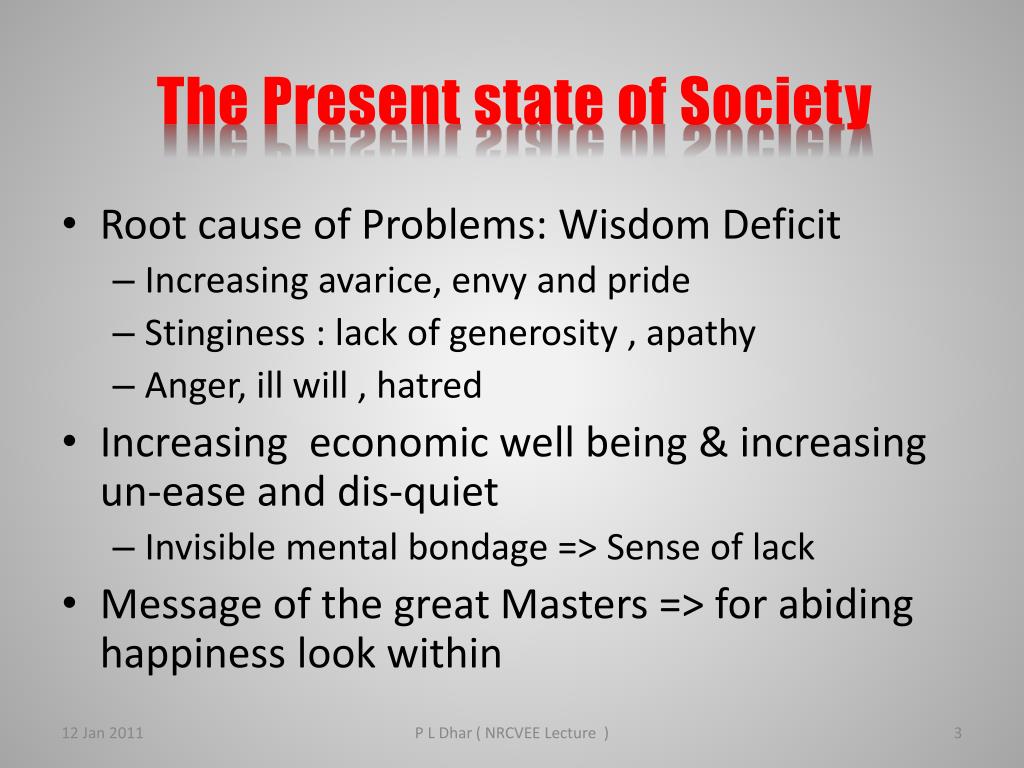 The Present state of Society

• Root cause of Problems: Wisdom Deficit
– Increasing avarice, envy and pride
– Stinginess : lack of generosity , apathy
– Anger, ill will , hatred
• Increasing economic well being & increasing un-ease and dis-quiet
– Invisible mental bondage => Sense of lack
• Message of the great Masters => for abiding happiness look within

12 Jan 2011

P L Dhar ( NRCVEE Lecture )

3